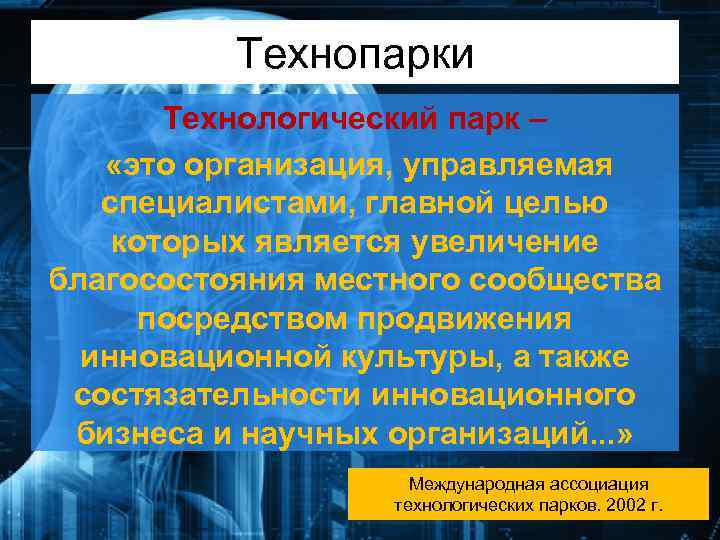 Технопарки

Технологический парк –

«это организация, управляемая специалистами, главной целью которых является увеличение благосостояния местного сообщества посредством продвижения инновационной культуры, а также состязательности инновационного бизнеса и научных организаций...»

Международная ассоциация технологических парков. 2002 г.